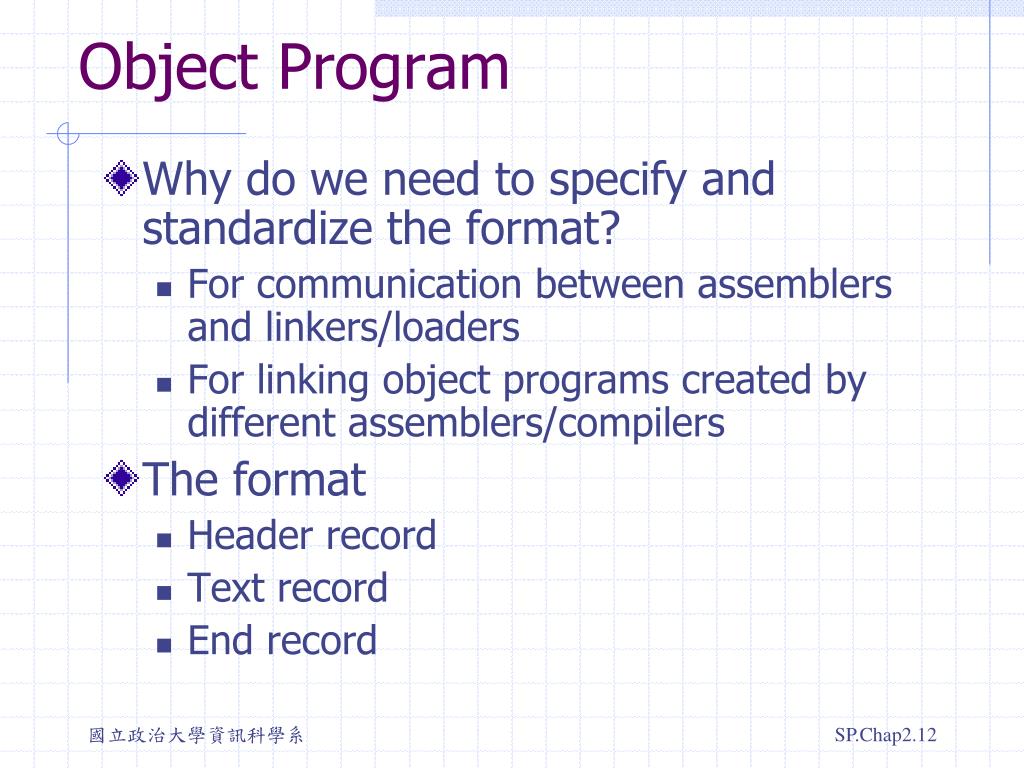 Object Program

Why do we need to specify and standardize the format?

For communication between assemblers and linkers/loaders

For linking object programs created by different assemblers/compilers

The format

Header record

Text record

End record

國立政治大學資訊科學系

SP.Chap2.12